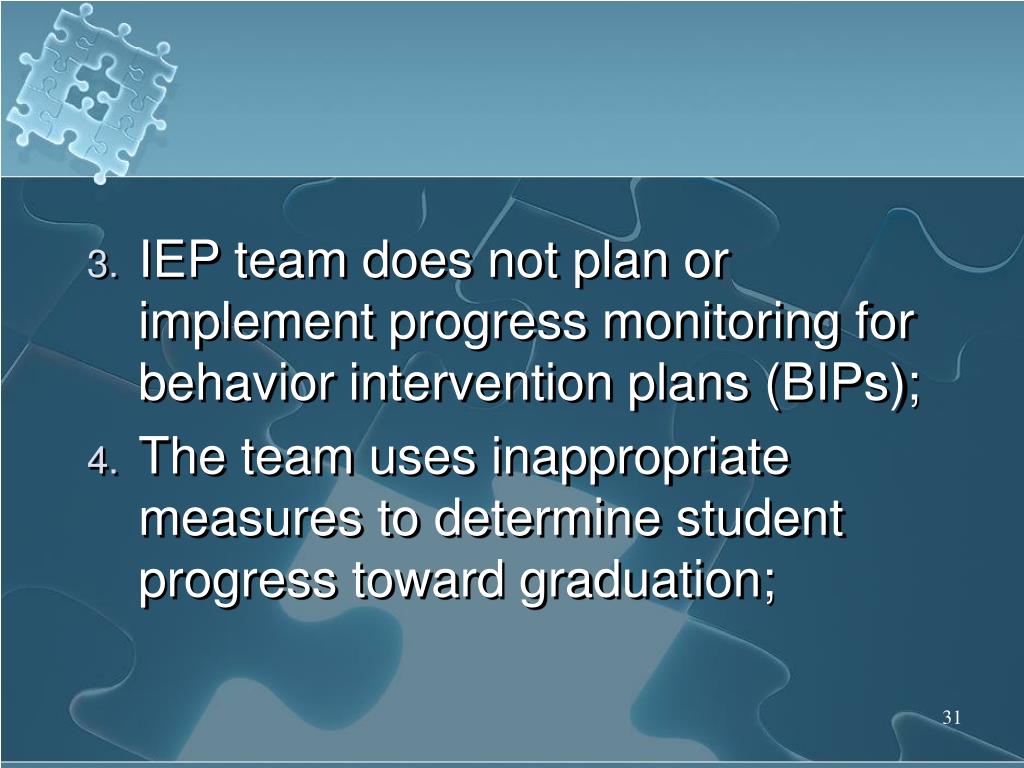 3. IEP team does not plan or implement progress monitoring for behavior intervention plans (BIPs);

4. The team uses inappropriate measures to determine student progress toward graduation;

31